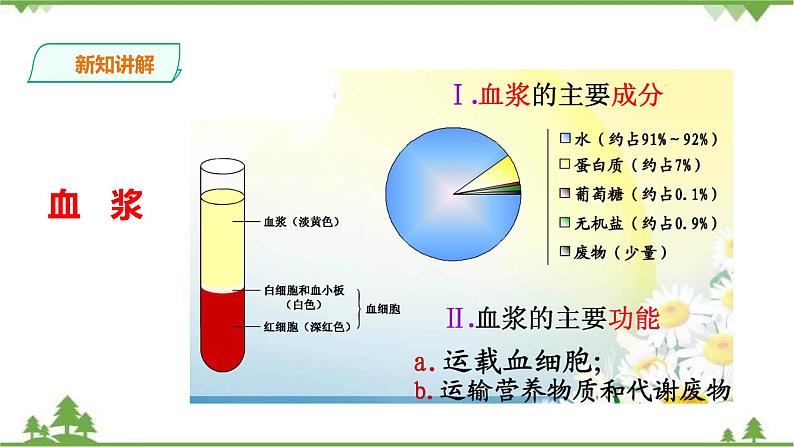 新知讲解

血 浆

血浆（淡黄色）

白细胞和血小板（白色）

红细胞（深红色）

血细胞

Ⅰ.血浆的主要成分

水（约占91%～92%）
蛋白质（约占7%）
葡萄糖（约占0.1%）
无机盐（约占0.9%）
废物（少量）

Ⅱ.血浆的主要功能

a. 运载血细胞;
b. 运输营养物质和代谢废物